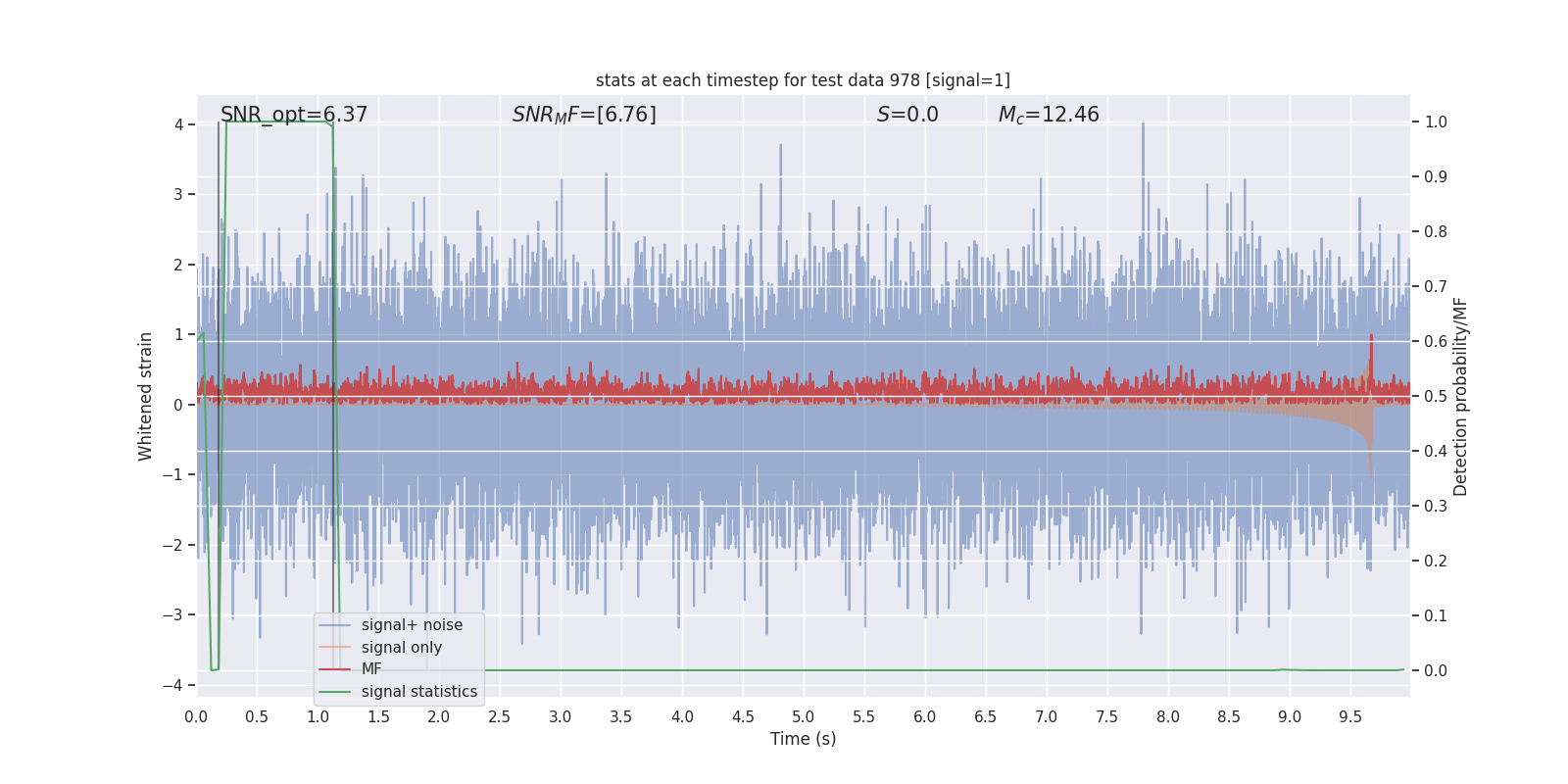 stats at each timestep for test data 978 [signal=1]

SNR_opt=6.37 $SNR_MF$=[6.76] $S$=0.0 $M_c$=12.46

4
3
2
1
0
−1
−2
−3
−4

Whitened strain

1.0
0.9
0.8
0.7
0.6
0.5
0.4
0.3
0.2
0.1
0.0

Detection probability/MF

signal+ noise
signal only
MF
signal statistics

0.0 0.5 1.0 1.5 2.0 2.5 3.0 3.5 4.0 4.5 5.0 5.5 6.0 6.5 7.0 7.5 8.0 8.5 9.0 9.5

Time (s)